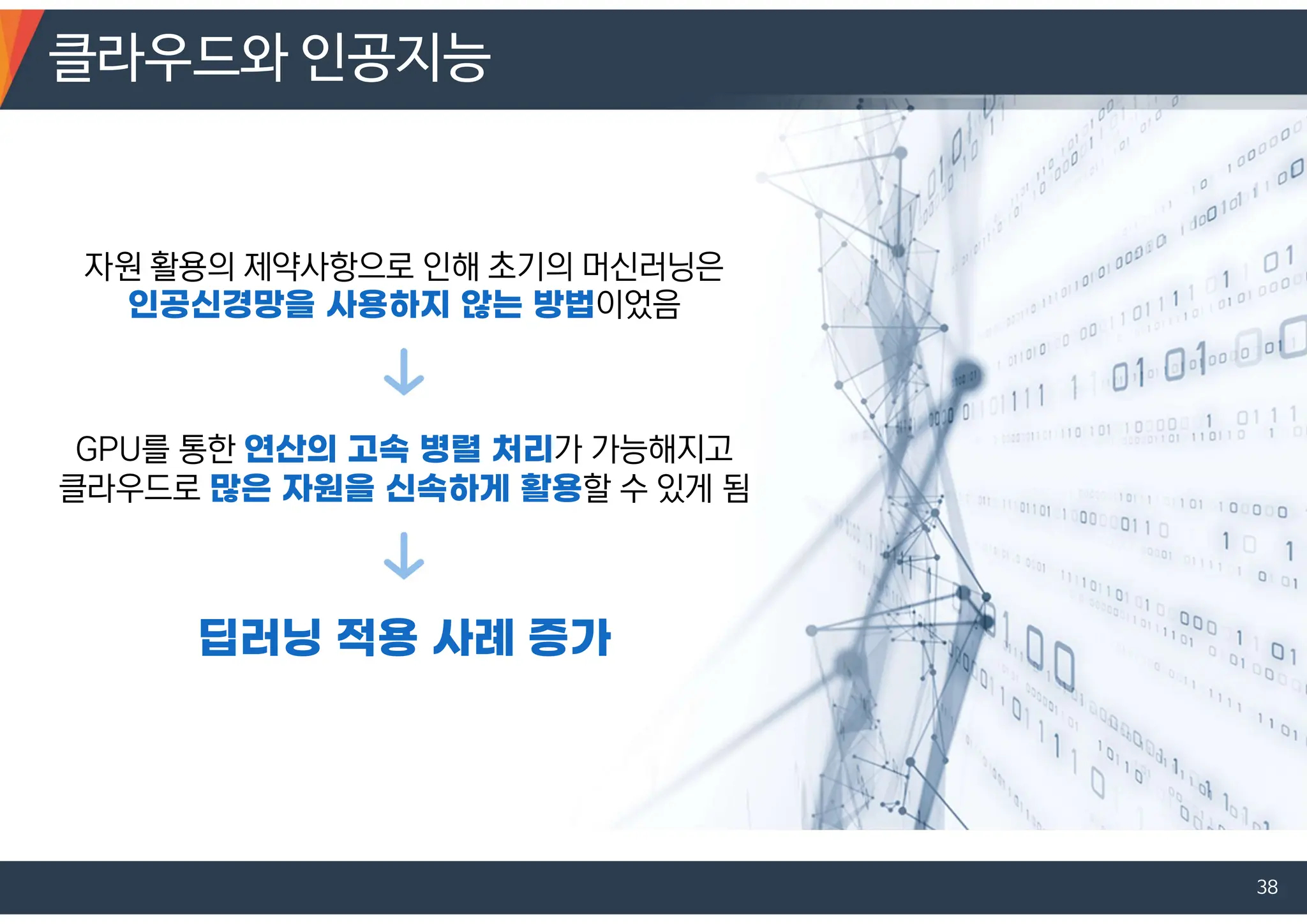 클라우드와 인공지능

자원 활용의 제약사항으로 인해 초기의 머신러닝은 인공신경망을 사용하지 않는 방법이었음

GPU를 통한 연산의 고속 병렬 처리가 가능해지고 클라우드로 많은 자원을 신속하게 활용할 수 있게 됨

딥러닝 적용 사례 증가

38